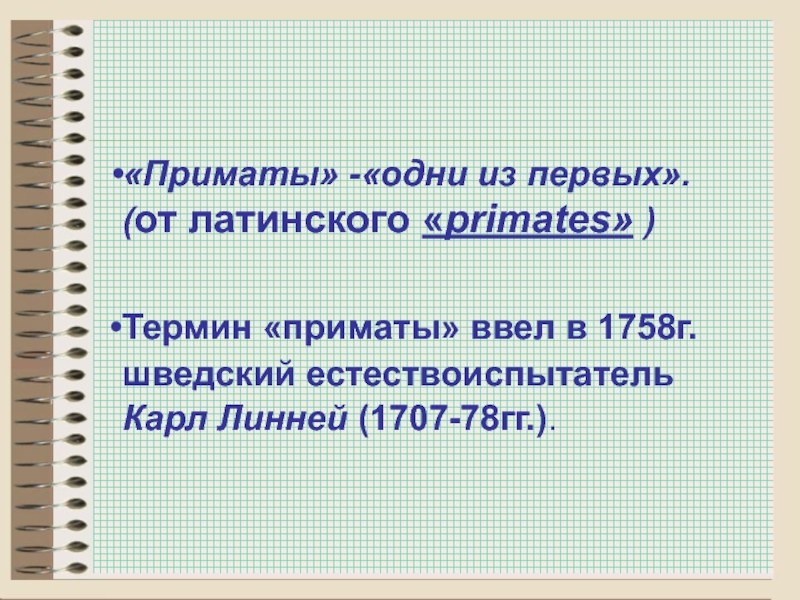 •«Приматы» -«одни из первых». (от латинского «primates» )

•Термин «приматы» ввел в 1758г. шведский естествоиспытатель Карл Линней (1707-78гг.).